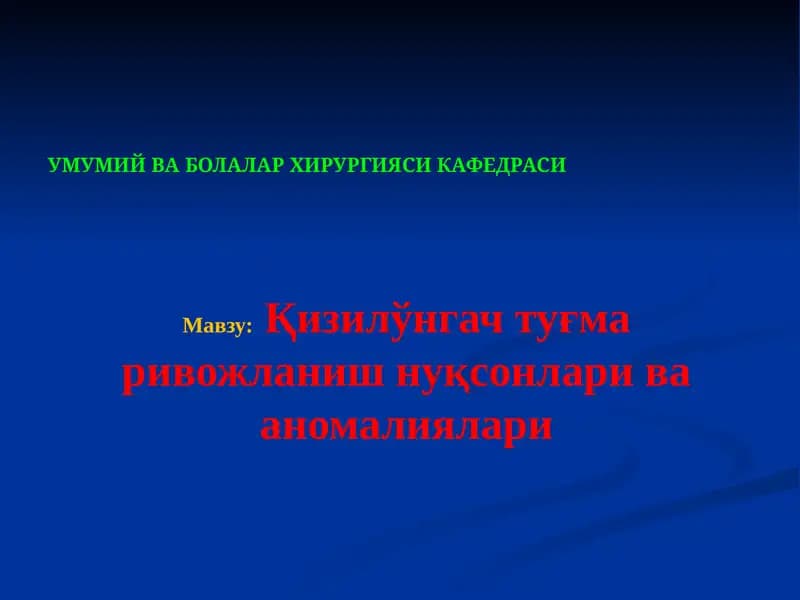 УМУМИЙ ВА БОЛАЛАР ХИРУРГИЯСИ КАФЕДРАСИ

Мавзу: Қизилўнгач туғма ривожланиш нуқсонлари ва аномалиялари